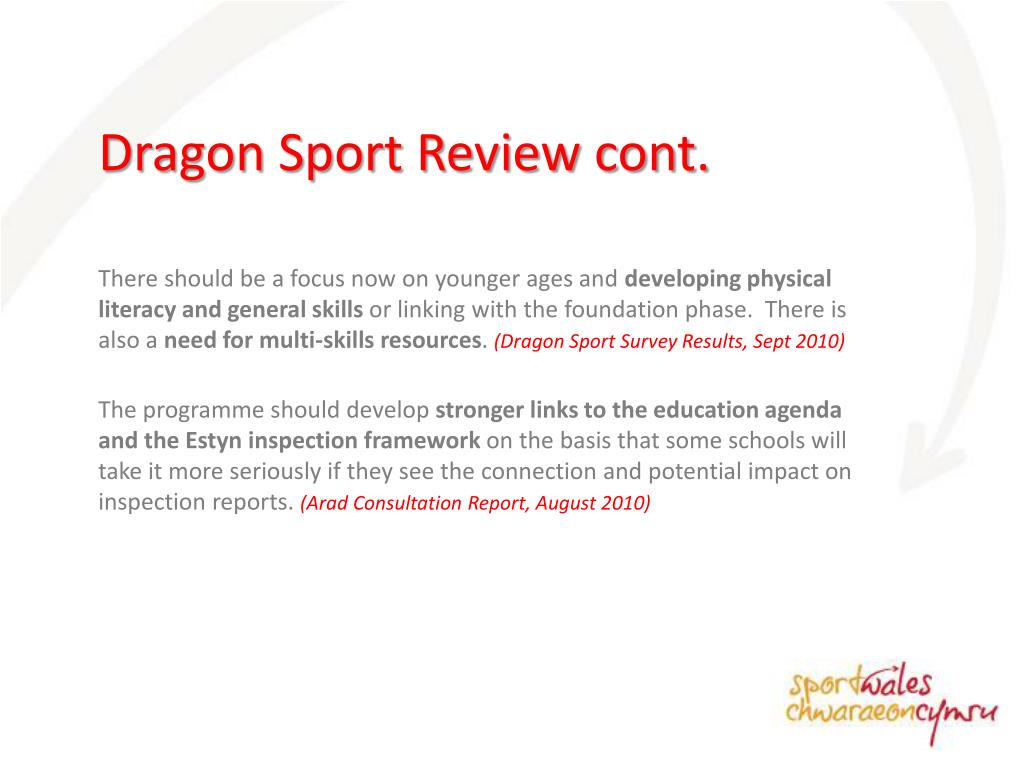 Dragon Sport Review cont.

There should be a focus now on younger ages and developing physical literacy and general skills or linking with the foundation phase. There is also a need for multi-skills resources. (Dragon Sport Survey Results, Sept 2010)

The programme should develop stronger links to the education agenda and the Estyn inspection framework on the basis that some schools will take it more seriously if they see the connection and potential impact on inspection reports. (Arad Consultation Report, August 2010)

sportwales
chwaraeoncymru